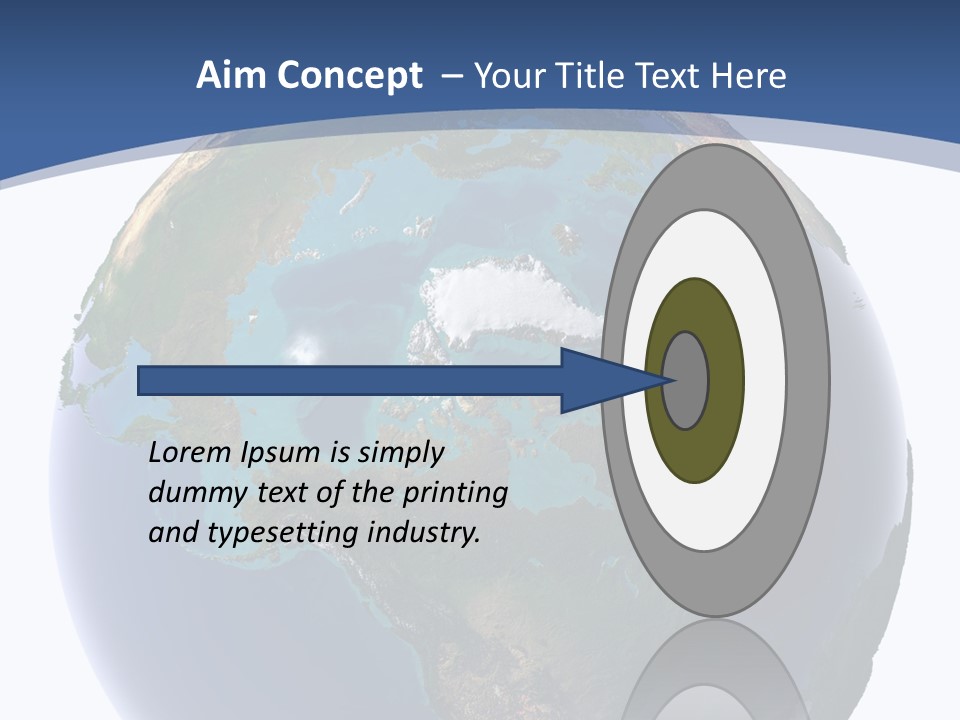 Aim Concept – Your Title Text Here

Lorem Ipsum is simply dummy text of the printing and typesetting industry.